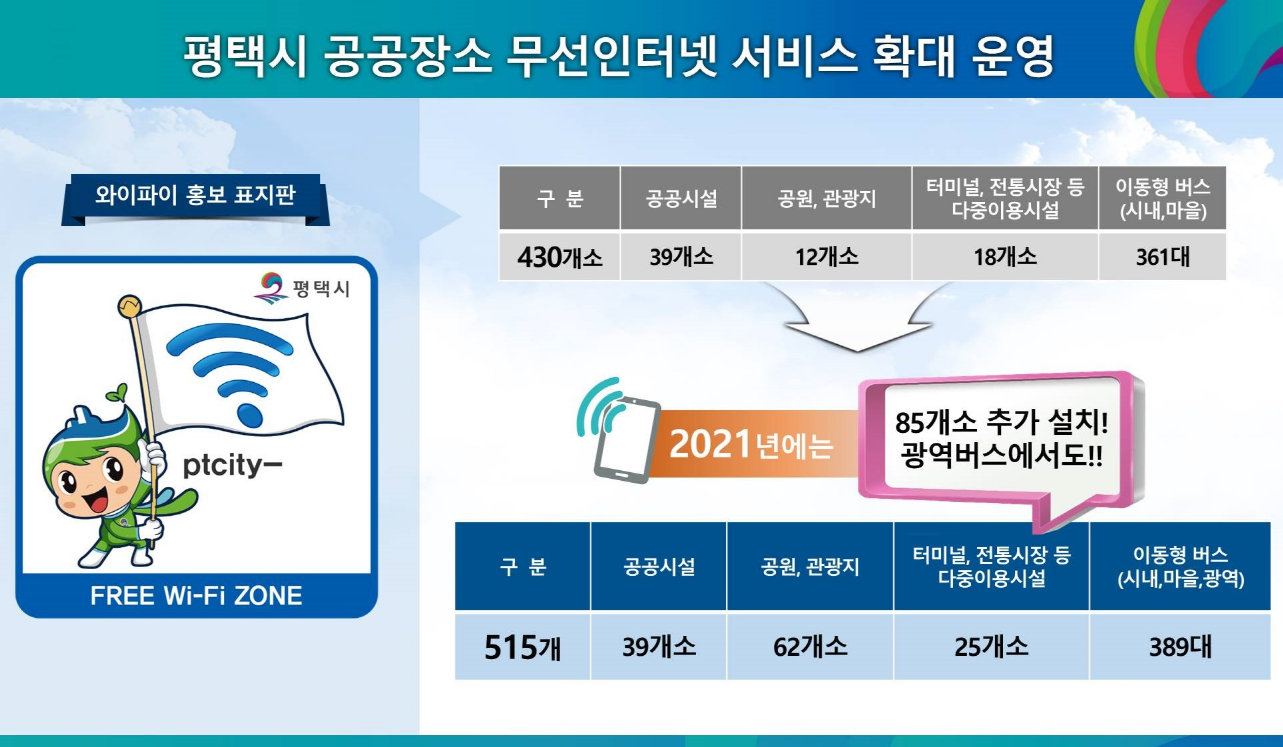 평택시 공공장소 무선인터넷 서비스 확대 운영

와이파이 홍보 표지판

평택시

ptcity-

FREE Wi-Fi ZONE

| 구 분 | 공공시설 | 공원, 관광지 | 터미널, 전통시장 등 다중이용시설 | 이동형 버스 (시내,마을) |
|---|---|---|---|---|
| 430개소 | 39개소 | 12개소 | 18개소 | 361대 |

2021년에는

85개소 추가 설치! 광역버스에서도!!

| 구 분 | 공공시설 | 공원, 관광지 | 터미널, 전통시장 등 다중이용시설 | 이동형 버스 (시내,마을,광역) |
|---|---|---|---|---|
| 515개 | 39개소 | 62개소 | 25개소 | 389대 |